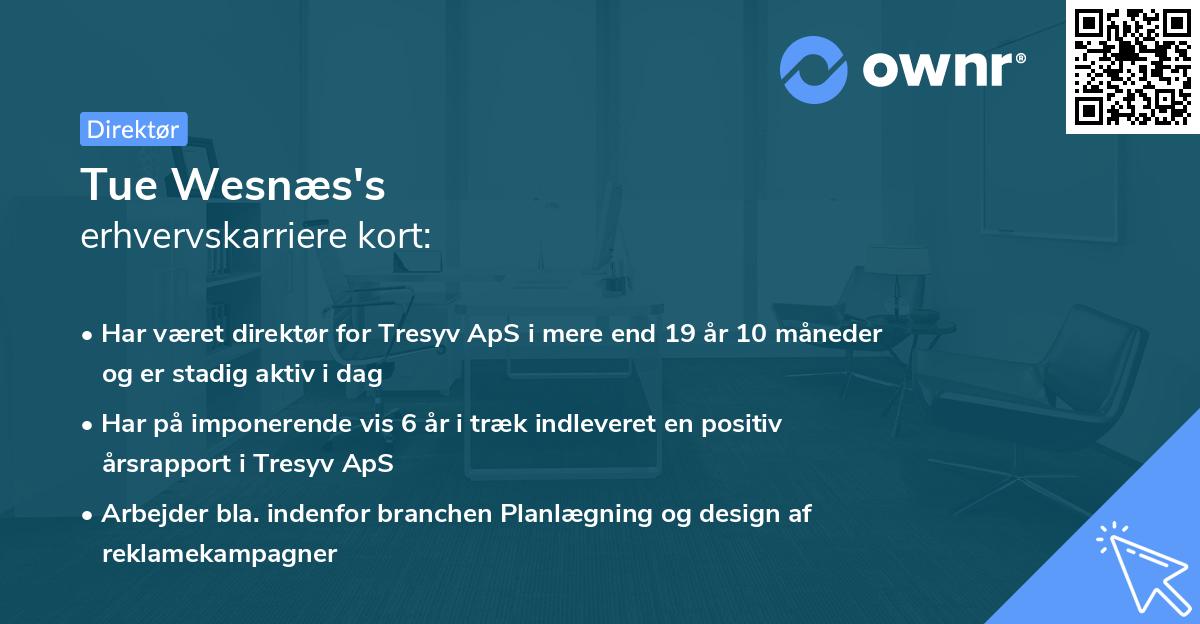 ownr®

Direktør

Tue Wesnæs's
erhvervskarriere kort:

• Har været direktør for Tresyv ApS i mere end 19 år 10 måneder og er stadig aktiv i dag

• Har på imponerende vis 6 år i træk indleveret en positiv årsrapport i Tresyv ApS

• Arbejder bla. indenfor branchen Planlægning og design af reklamekampagner